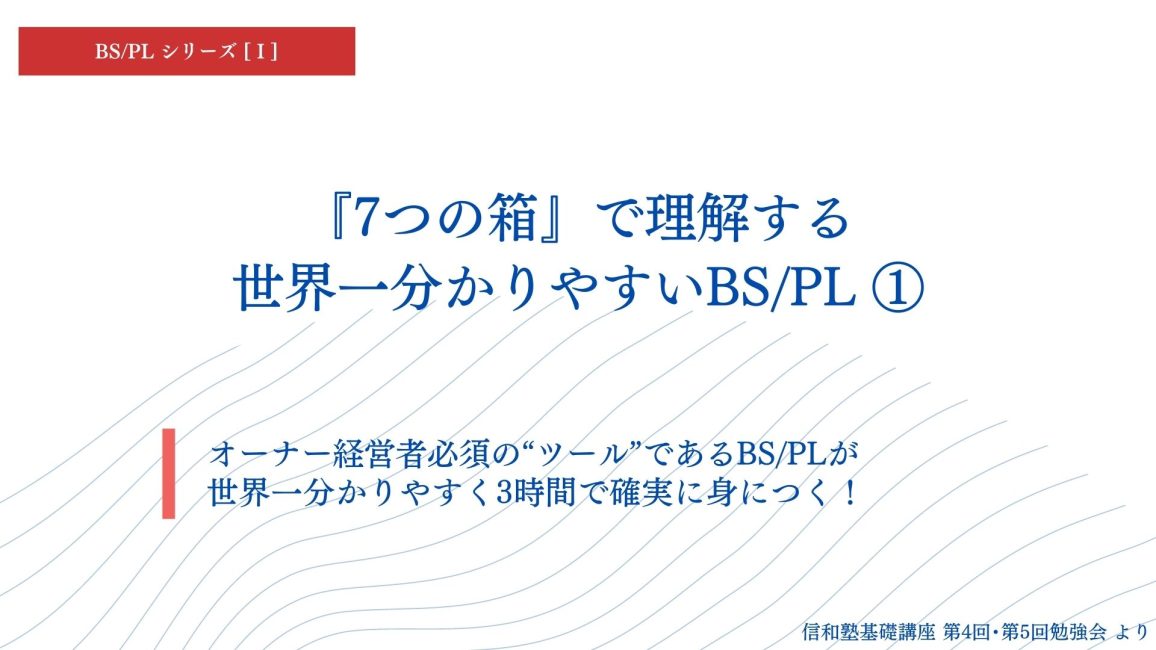 BS/PL シリーズ [ I ]

『7つの箱』で理解する
世界一分かりやすいBS/PL ①

オーナー経営者必須の“ツール”であるBS/PLが
世界一分かりやすく3時間で確実に身につく！

信和塾基礎講座 第4回・第5回勉強会 より